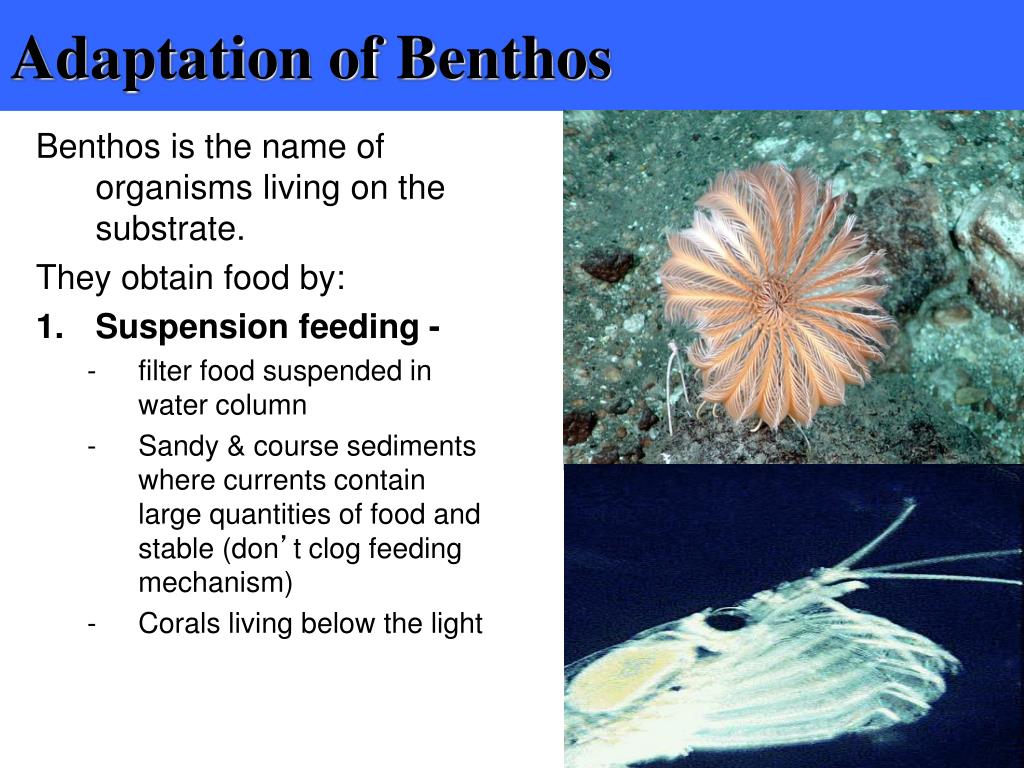 Adaptation of Benthos

Benthos is the name of organisms living on the substrate.

They obtain food by:

1. Suspension feeding -

- filter food suspended in water column
- Sandy & course sediments where currents contain large quantities of food and stable (don’t clog feeding mechanism)
- Corals living below the light